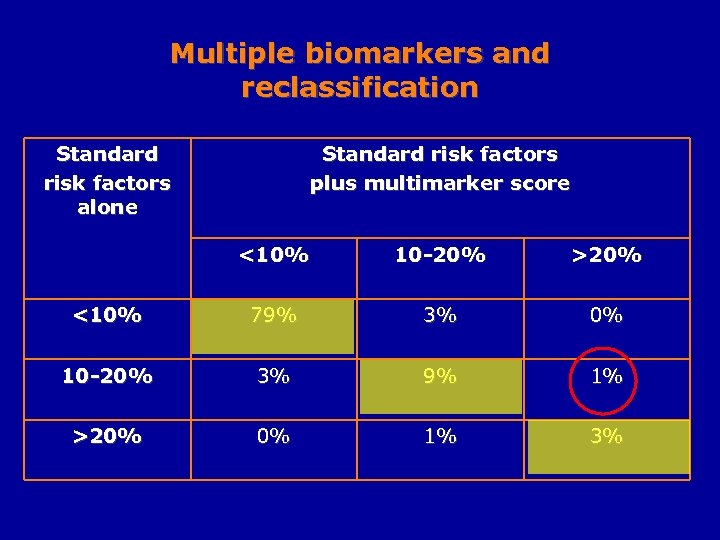 Multiple biomarkers and reclassification

| Standard risk factors alone | Standard risk factors plus multimarker score | | |
|---|---|---|---|
| | <10% | 10-20% | >20% |
| <10% | 79% | 3% | 0% |
| 10-20% | 3% | 9% | 1% |
| >20% | 0% | 1% | 3% |